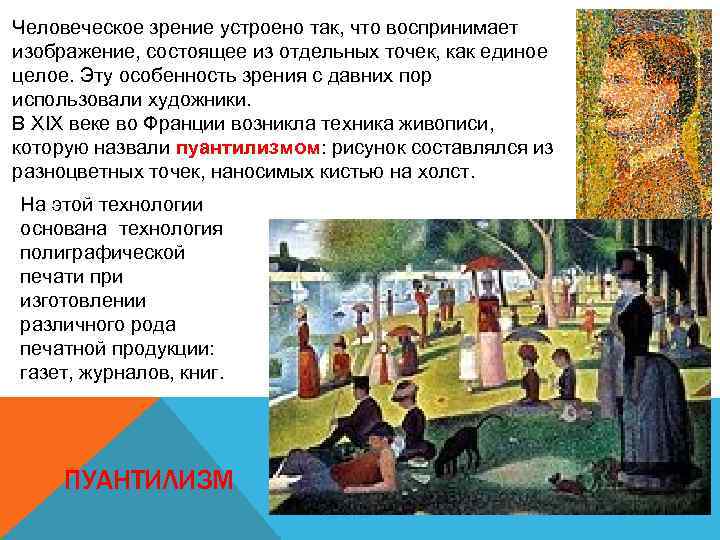 Человеческое зрение устроено так, что воспринимает изображение, состоящее из отдельных точек, как единое целое. Эту особенность зрения с давних пор использовали художники.
В XIX веке во Франции возникла техника живописи, которую назвали пуантилизмом: рисунок составлялся из разноцветных точек, наносимых кистью на холст.

На этой технологии основана технология полиграфической печати при изготовлении различного рода печатной продукции: газет, журналов, книг.

ПУАНТИЛИЗМ